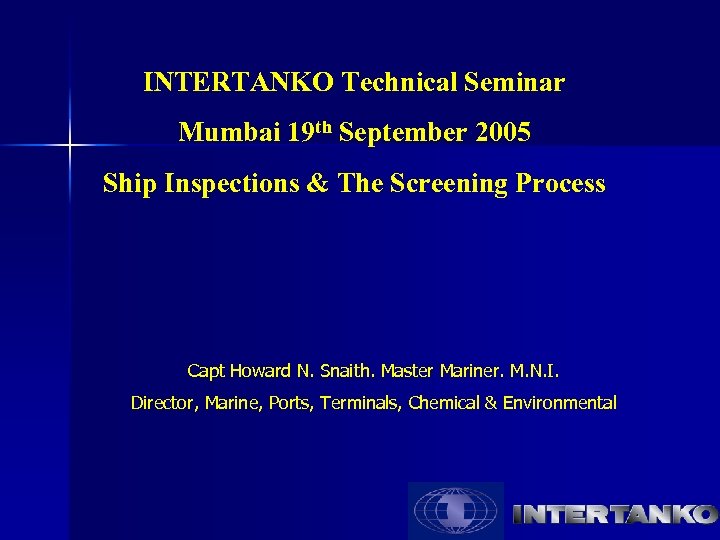 INTERTANKO Technical Seminar

Mumbai 19$^{th}$ September 2005

Ship Inspections & The Screening Process

Capt Howard N. Snaith. Master Mariner. M.N.I.

Director, Marine, Ports, Terminals, Chemical & Environmental

INTERTANKO